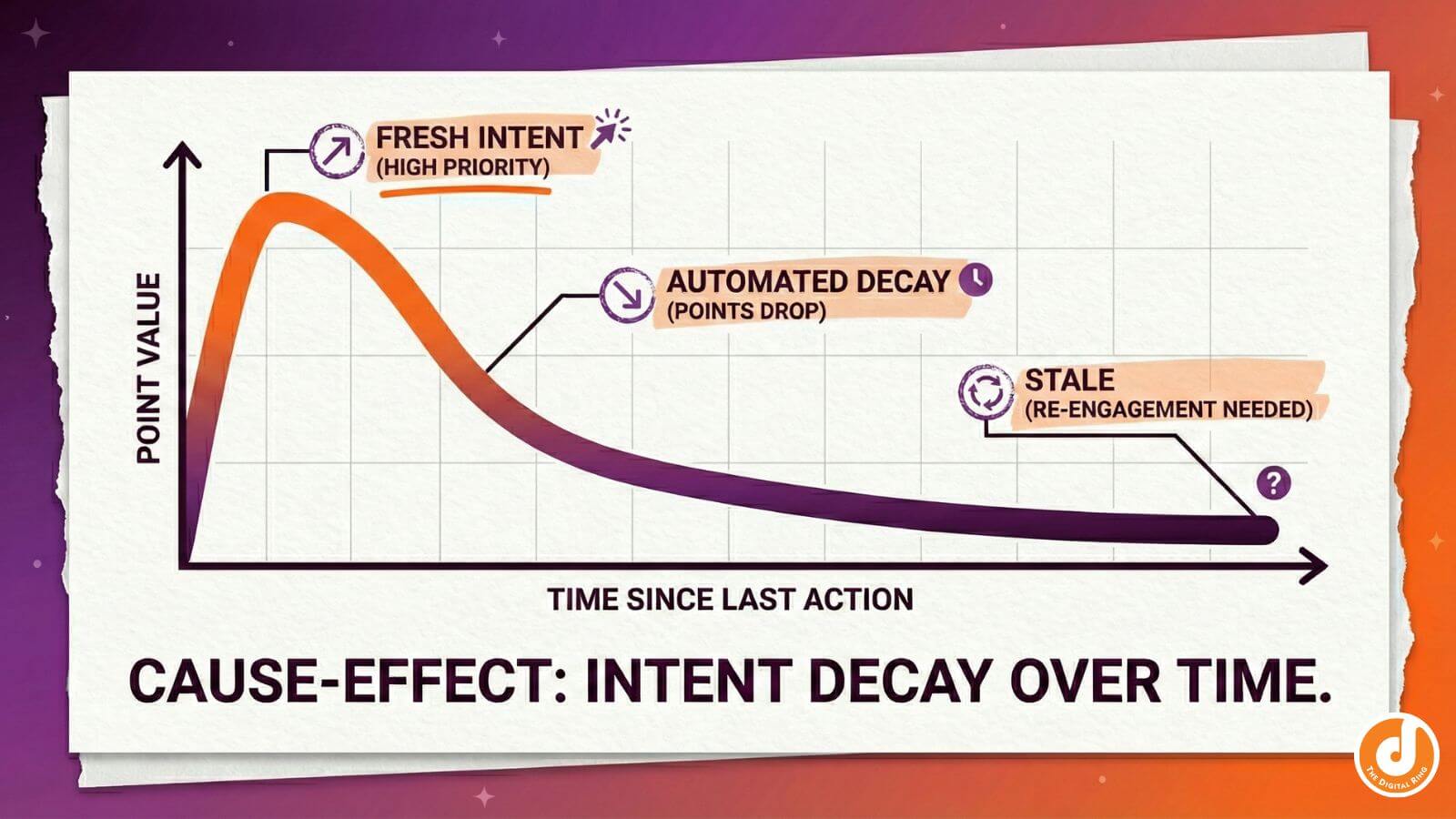 FRESH INTENT
(HIGH PRIORITY)

AUTOMATED DECAY
(POINTS DROP)

STALE
(RE-ENGAGEMENT NEEDED)

?

POINT VALUE

TIME SINCE LAST ACTION

CAUSE-EFFECT: INTENT DECAY OVER TIME.

THE DIGITAL RING